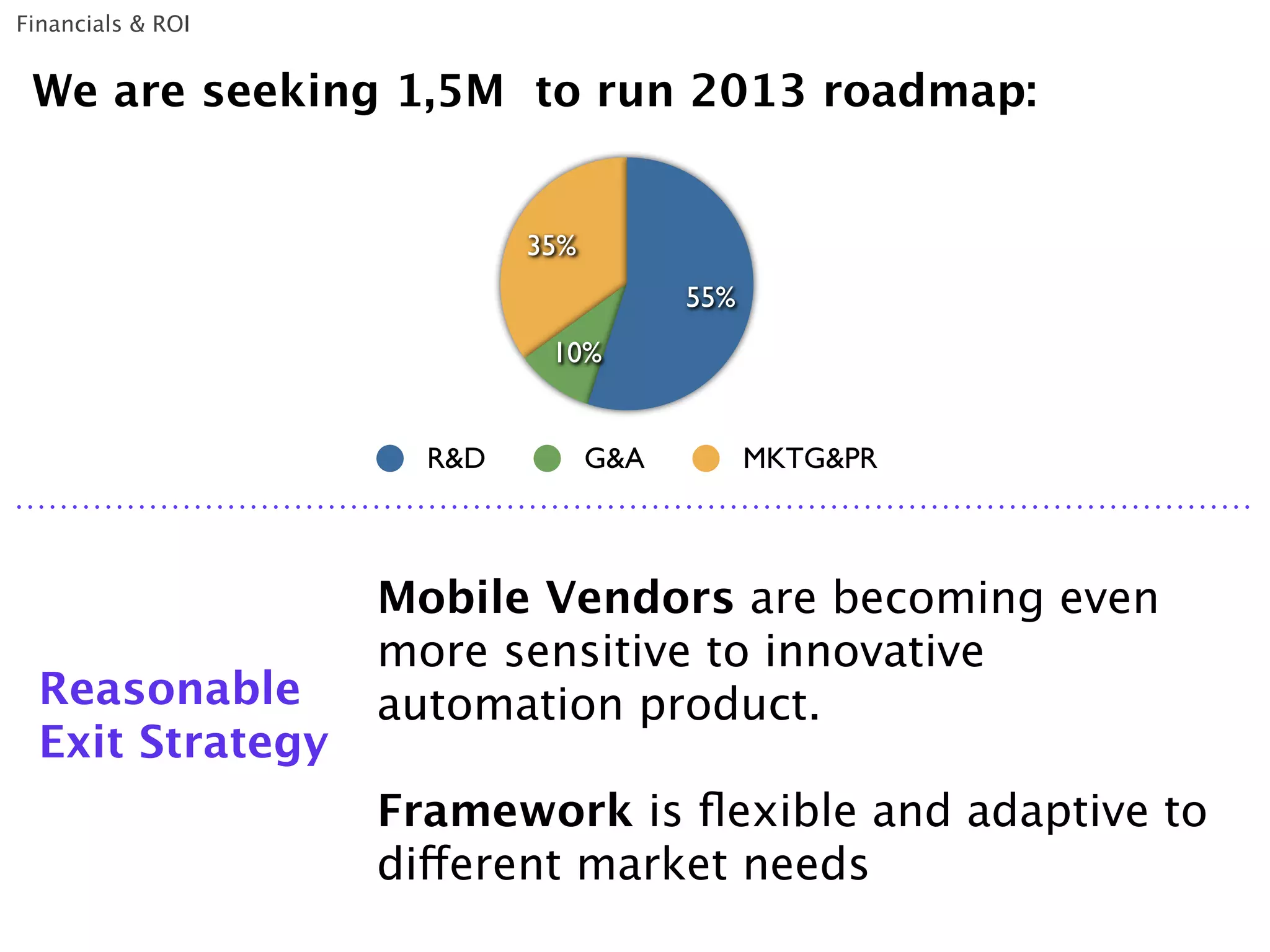 Financials & ROI

We are seeking 1,5M to run 2013 roadmap:

35%

55%

10%

R&D G&A MKTG&PR

Reasonable Exit Strategy

Mobile Vendors are becoming even more sensitive to innovative automation product.

Framework is flexible and adaptive to different market needs